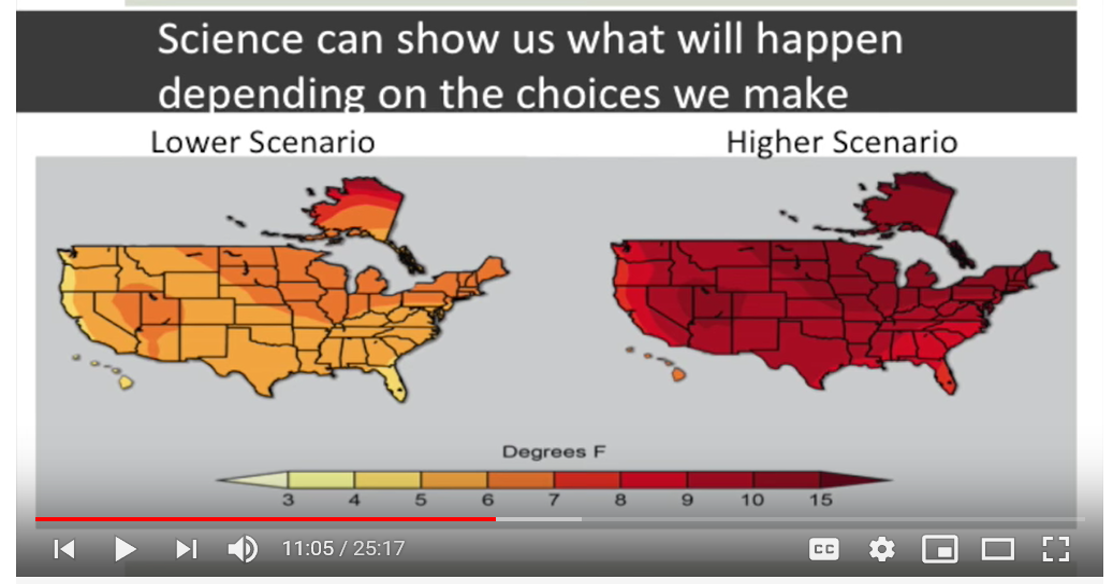 Science can show us what will happen depending on the choices we make

Lower Scenario

Higher Scenario

Degrees F

3 4 5 6 7 8 9 10 15

11:05 / 25:17

CC